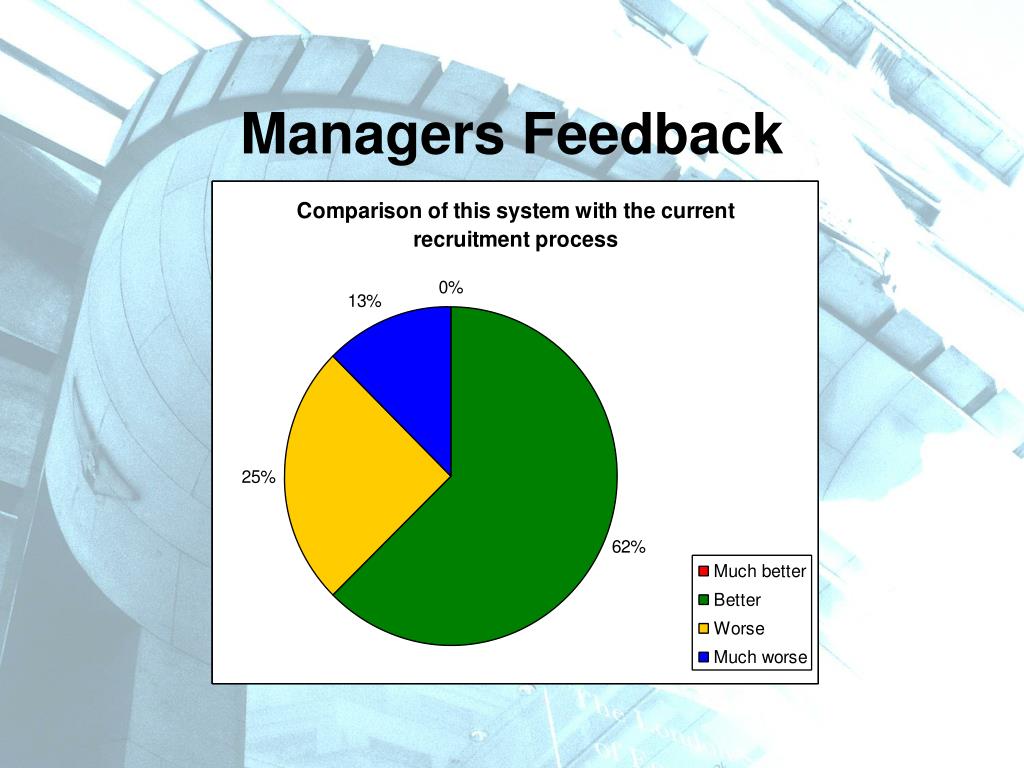 Managers Feedback

Comparison of this system with the current recruitment process

0%
13%
25%
62%

Much better
Better
Worse
Much worse